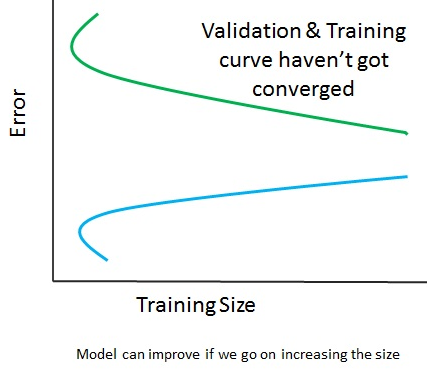 Validation & Training curve haven't got converged

Error

Training Size

Model can improve if we go on increasing the size